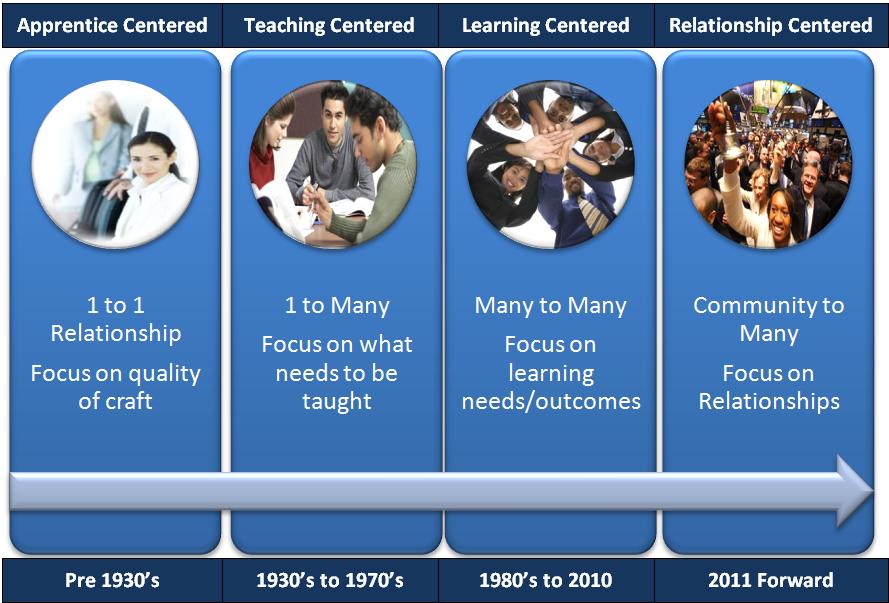 Apprentice Centered

1 to 1 Relationship

Focus on quality of craft

Pre 1930's

Teaching Centered

1 to Many

Focus on what needs to be taught

1930's to 1970's

Learning Centered

Many to Many

Focus on learning needs/outcomes

1980's to 2010

Relationship Centered

Community to Many

Focus on Relationships

2011 Forward